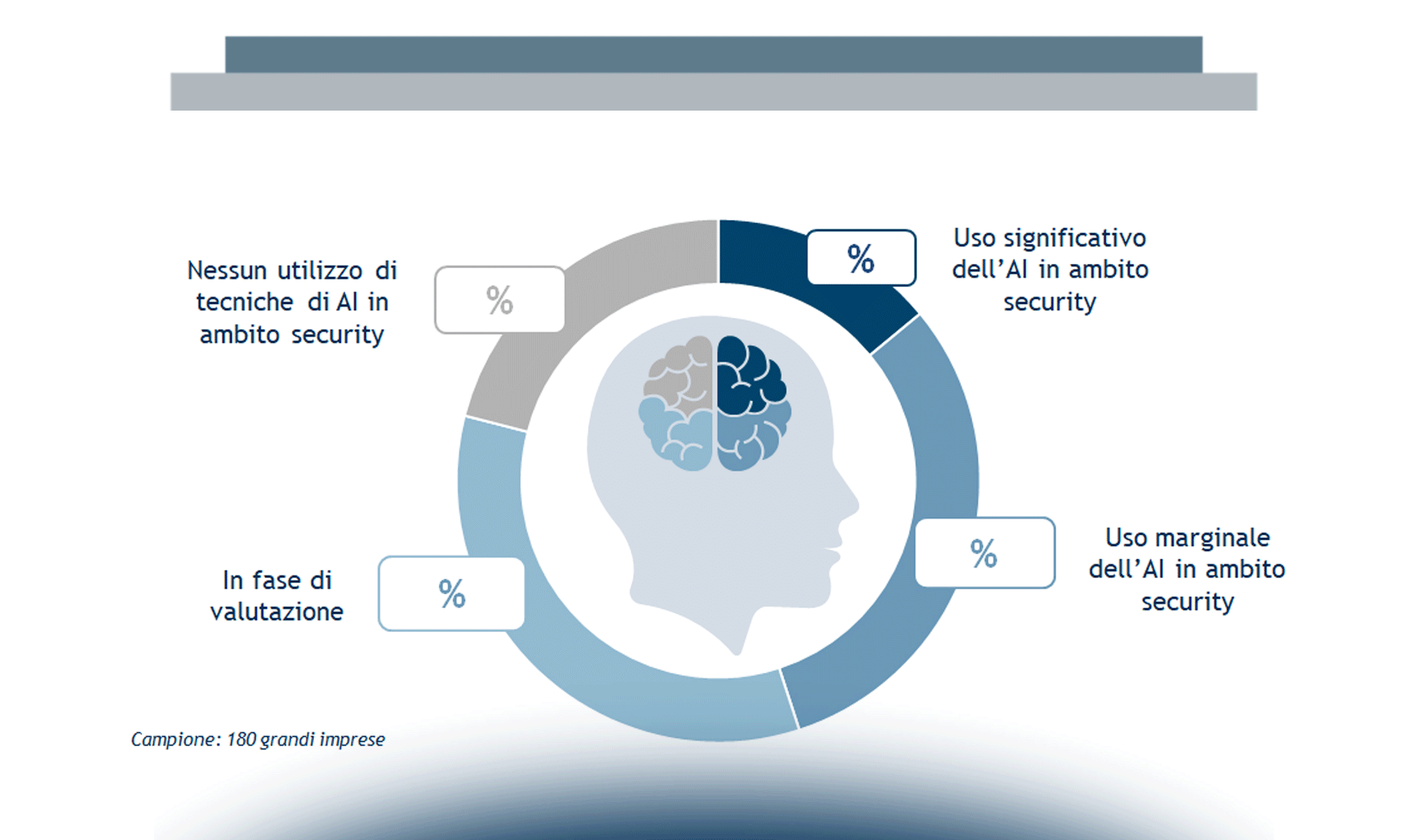 Nessun utilizzo di tecniche di AI in ambito security

%

%

Uso significativo dell'AI in ambito security

%

Uso marginale dell'AI in ambito security

In fase di valutazione

%

Campione: 180 grandi imprese